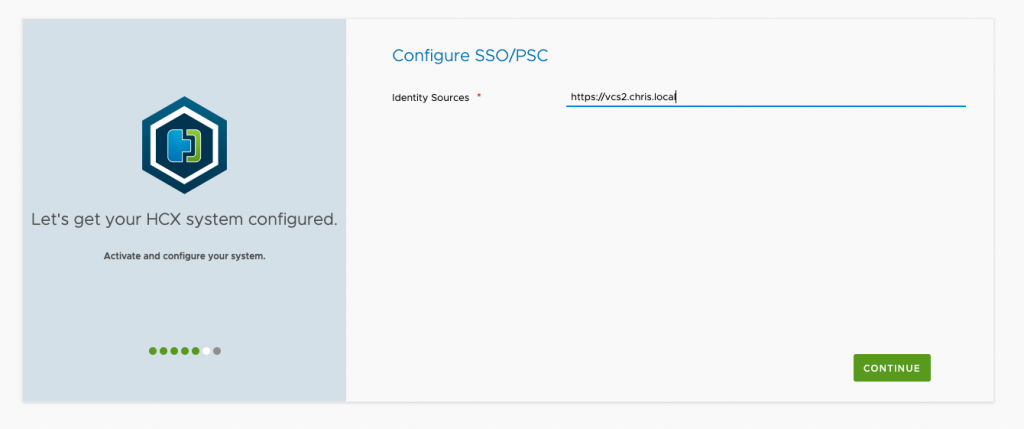 Let's get your HCX system configured.

Activate and configure your system.

Configure SSO/PSC

Identity Sources *

https://vcs2.chris.local

CONTINUE